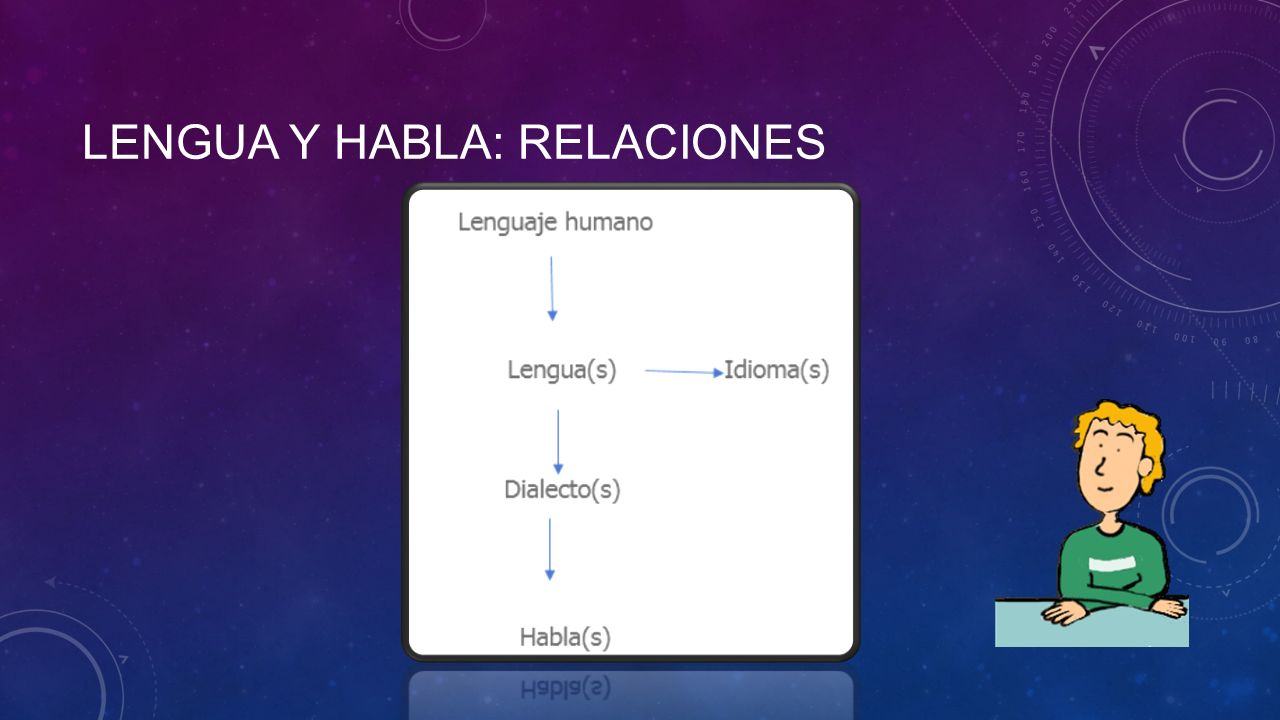 LENGUA Y HABLA: RELACIONES

Lenguaje humano

Lengua(s)

Idioma(s)

Dialecto(s)

Habla(s)